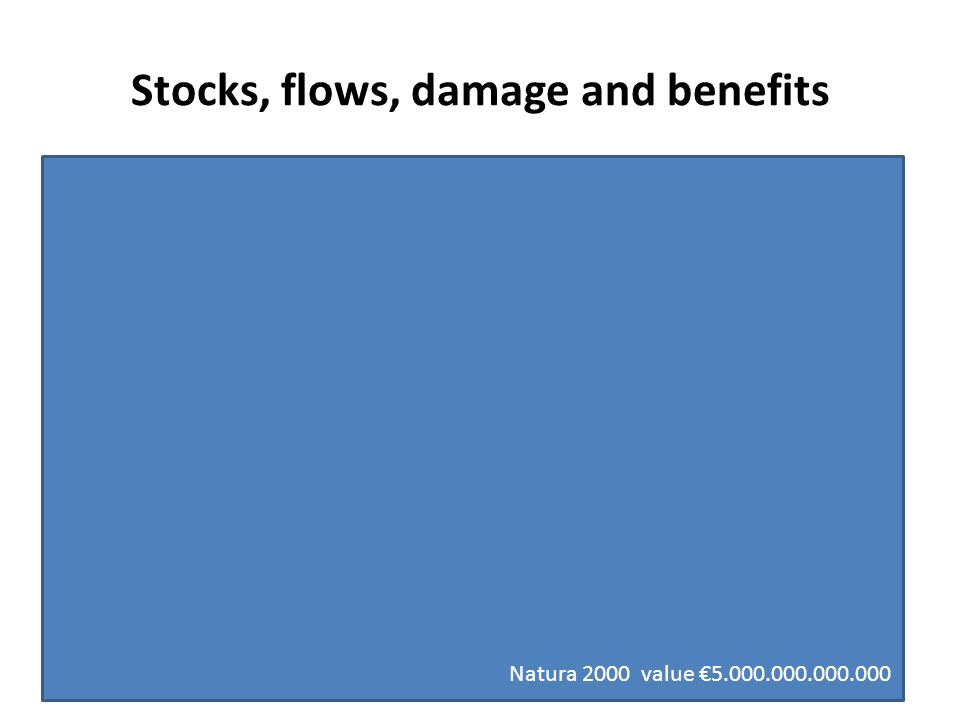 Stocks, flows, damage and benefits

Natura 2000 value €5.000.000.000.000